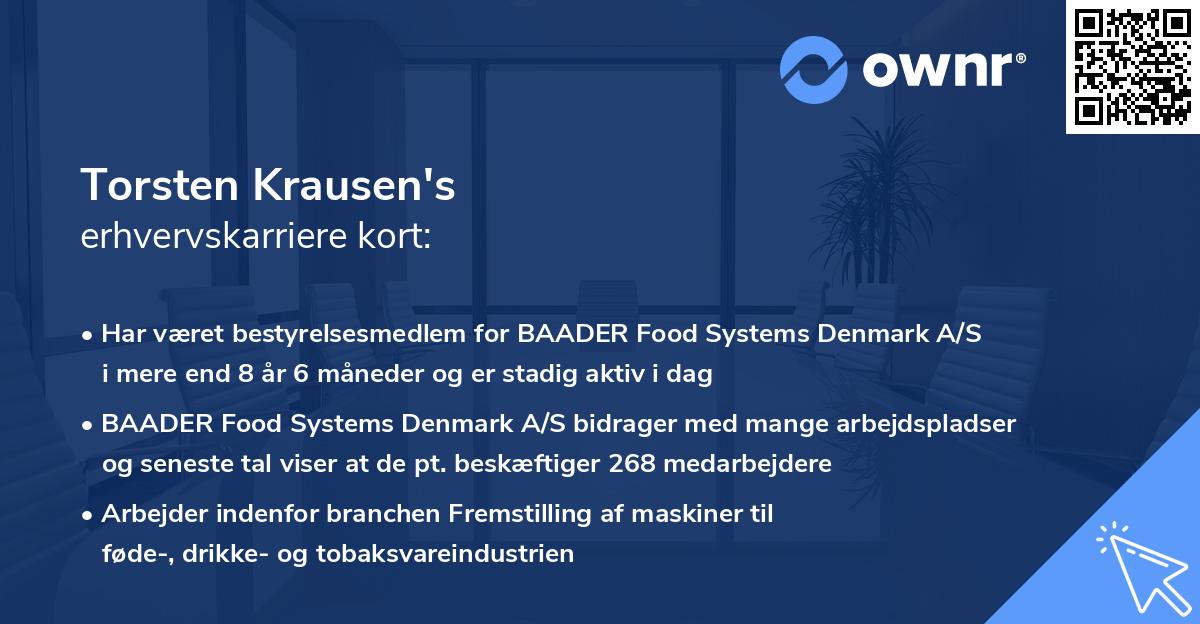 ownr®

Torsten Krausen's
erhvervskarriere kort:

• Har været bestyrelsesmedlem for BAADER Food Systems Denmark A/S i mere end 8 år 6 måneder og er stadig aktiv i dag

• BAADER Food Systems Denmark A/S bidrager med mange arbejdspladser og seneste tal viser at de pt. beskæftiger 268 medarbejdere

• Arbejder indenfor branchen Fremstilling af maskiner til føde-, drikke- og tobaksvareindustrien